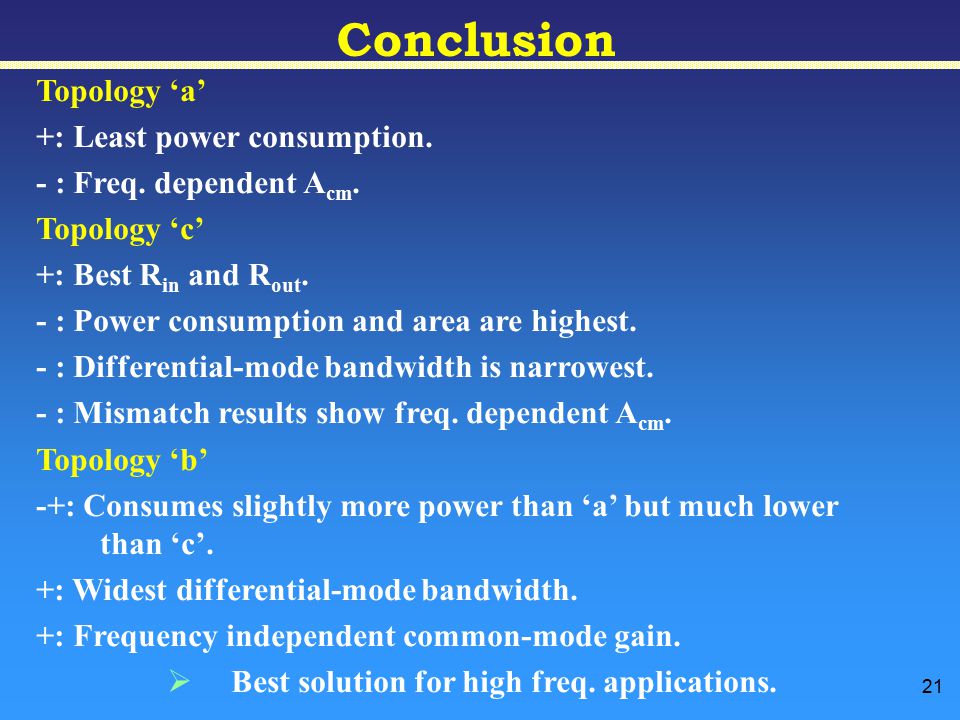 Conclusion

Topology ‘a’

+: Least power consumption.

- : Freq. dependent $A_{cm}$.

Topology ‘c’

+: Best $R_{in}$ and $R_{out}$.

- : Power consumption and area are highest.

- : Differential-mode bandwidth is narrowest.

- : Mismatch results show freq. dependent $A_{cm}$.

Topology ‘b’

-+: Consumes slightly more power than ‘a’ but much lower than ‘c’.

+: Widest differential-mode bandwidth.

+: Frequency independent common-mode gain.

➢ Best solution for high freq. applications.

21